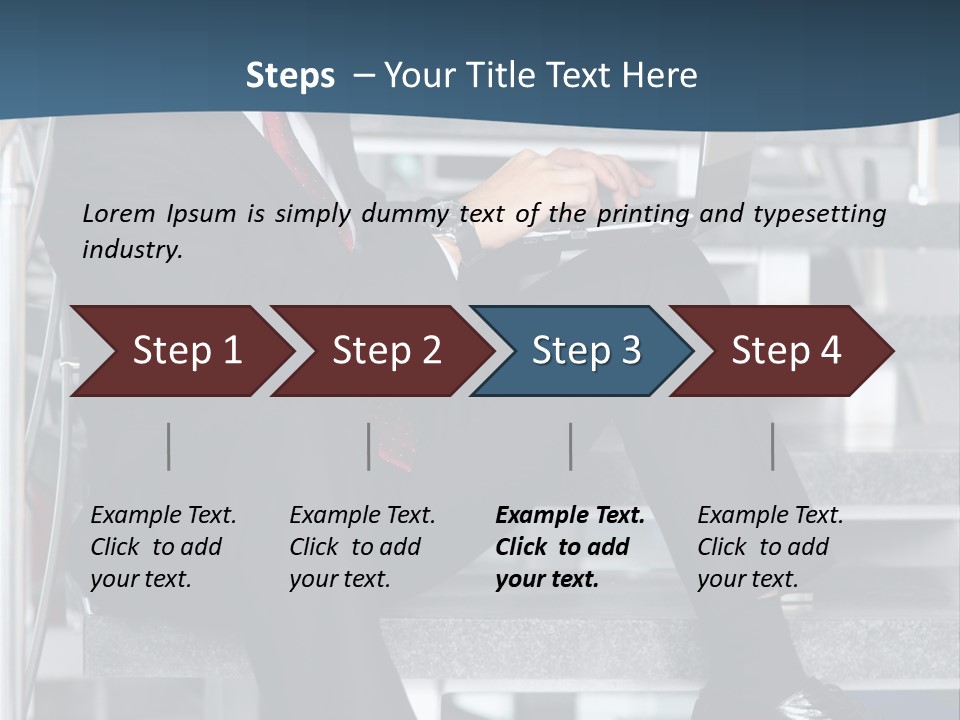 Steps – Your Title Text Here

Lorem Ipsum is simply dummy text of the printing and typesetting industry.

Step 1

Step 2

Step 3

Step 4

Example Text. Click to add your text.

Example Text. Click to add your text.

Example Text. Click to add your text.

Example Text. Click to add your text.